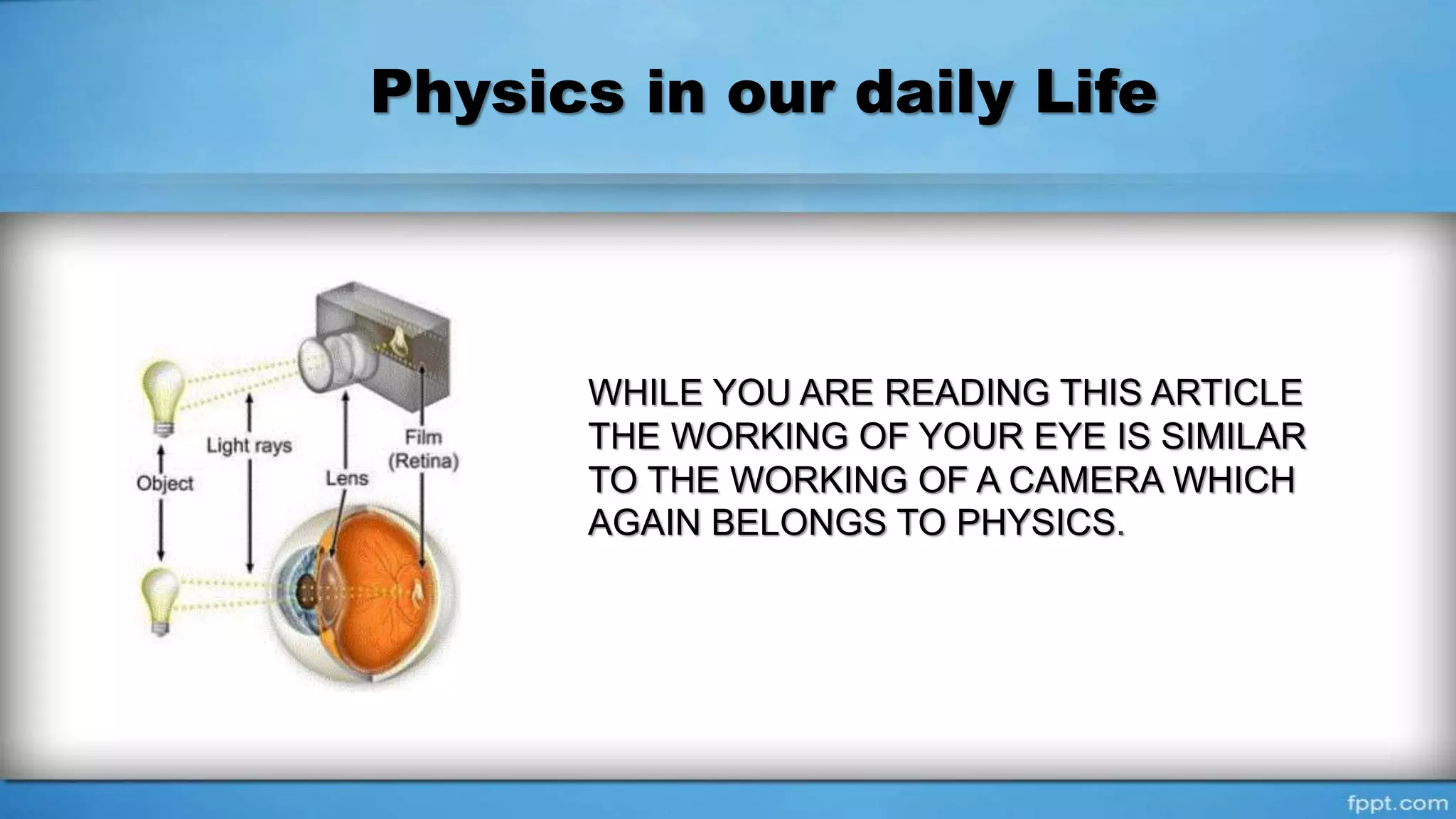 Physics in our daily Life

Object

Light rays

Lens

Film
(Retina)

WHILE YOU ARE READING THIS ARTICLE THE WORKING OF YOUR EYE IS SIMILAR TO THE WORKING OF A CAMERA WHICH AGAIN BELONGS TO PHYSICS.

fppt.com